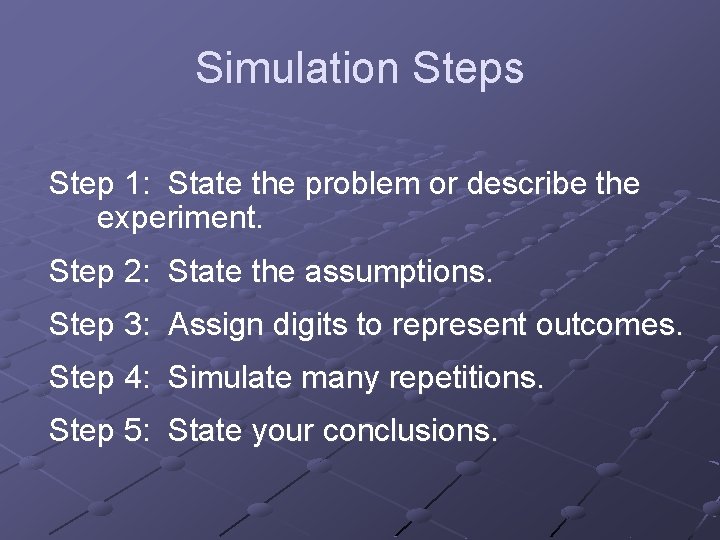 Simulation Steps

Step 1: State the problem or describe the experiment.

Step 2: State the assumptions.

Step 3: Assign digits to represent outcomes.

Step 4: Simulate many repetitions.

Step 5: State your conclusions.